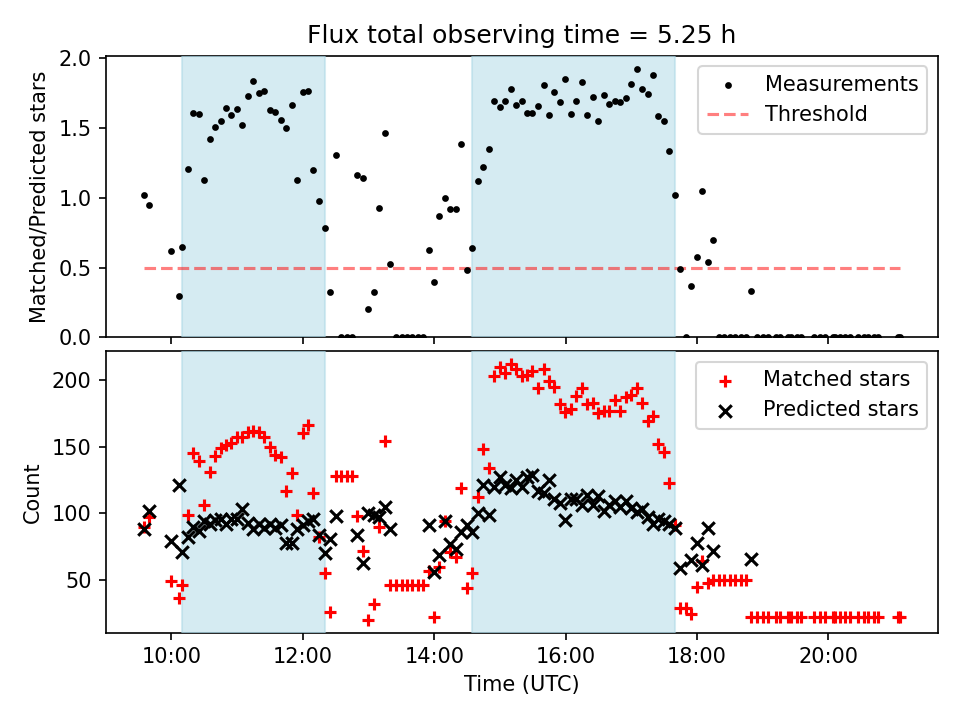 Flux total observing time = 5.25 h

Matched/Predicted stars

2.0
1.5
1.0
0.5
0.0

Measurements
Threshold

Count

200
150
100
50

Matched stars
Predicted stars

10:00
12:00
14:00
16:00
18:00
20:00

Time (UTC)